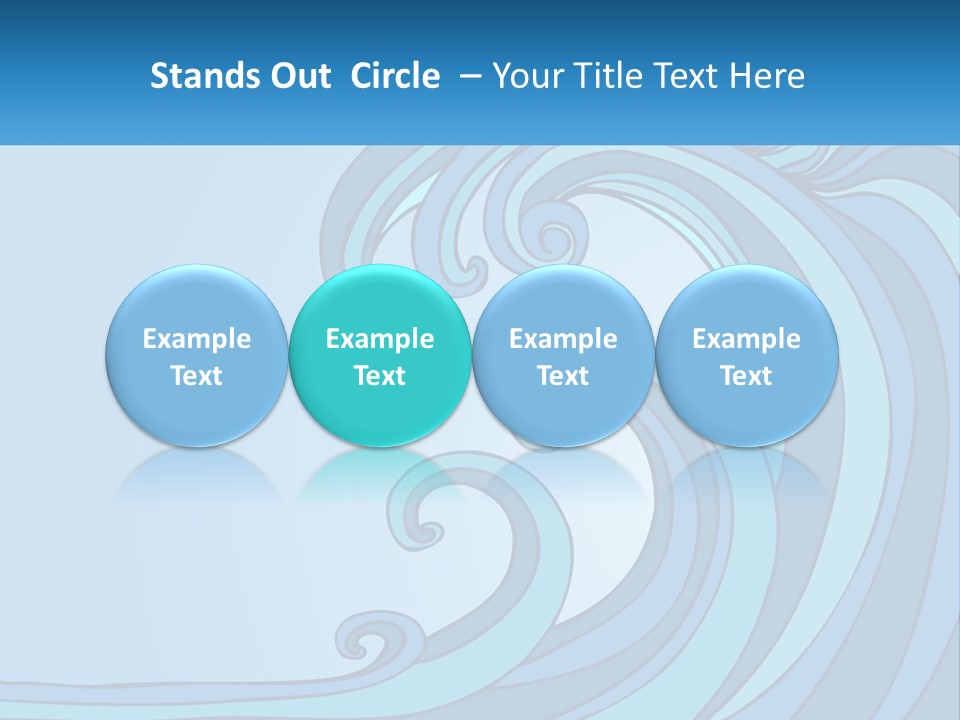 Stands Out Circle – Your Title Text Here

Example Text

Example Text

Example Text

Example Text